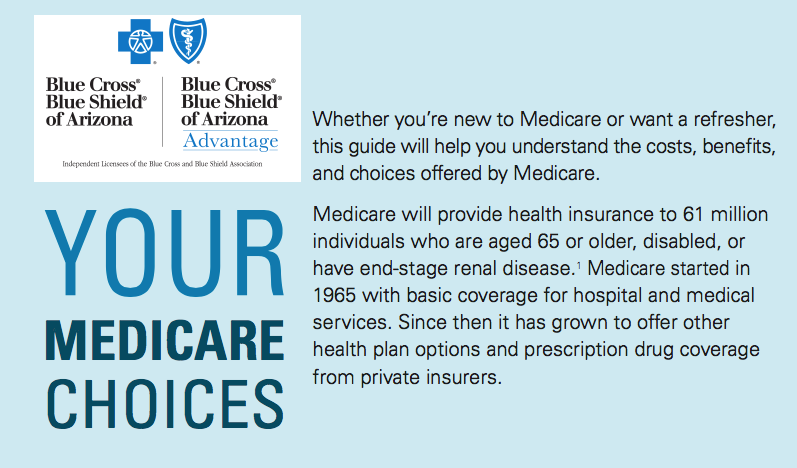 Blue Cross® Blue Shield® of Arizona

Blue Cross® Blue Shield® of Arizona Advantage

Independent Licensees of the Blue Cross and Blue Shield Association

YOUR MEDICARE CHOICES

Whether you're new to Medicare or want a refresher, this guide will help you understand the costs, benefits, and choices offered by Medicare.

Medicare will provide health insurance to 61 million individuals who are aged 65 or older, disabled, or have end-stage renal disease.$^1$ Medicare started in 1965 with basic coverage for hospital and medical services. Since then it has grown to offer other health plan options and prescription drug coverage from private insurers.